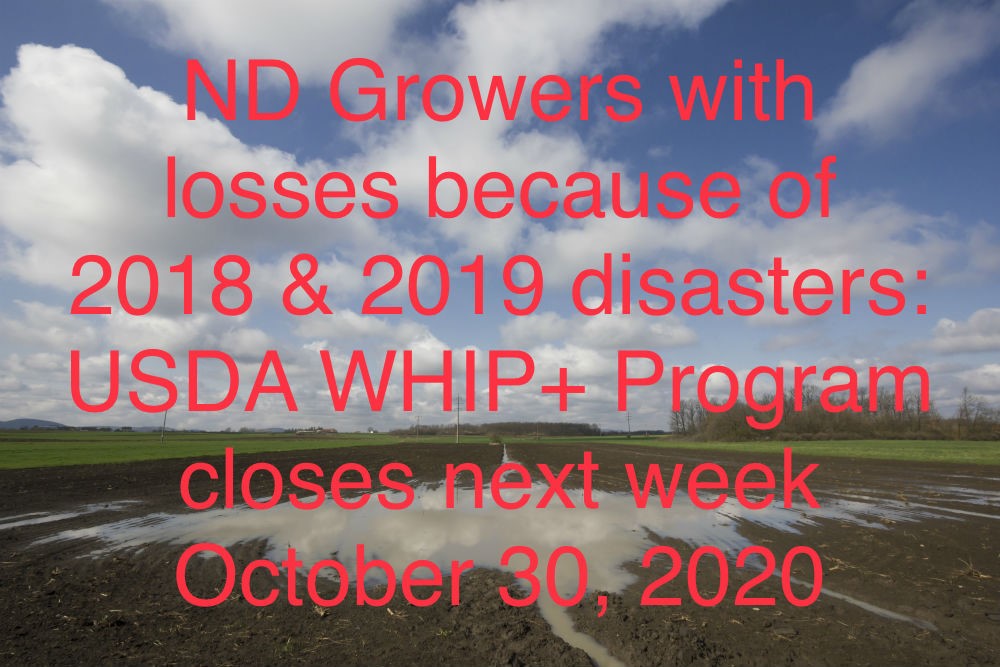 ND Growers with losses because of 2018 & 2019 disasters: USDA WHIP+ Program closes next week October 30, 2020